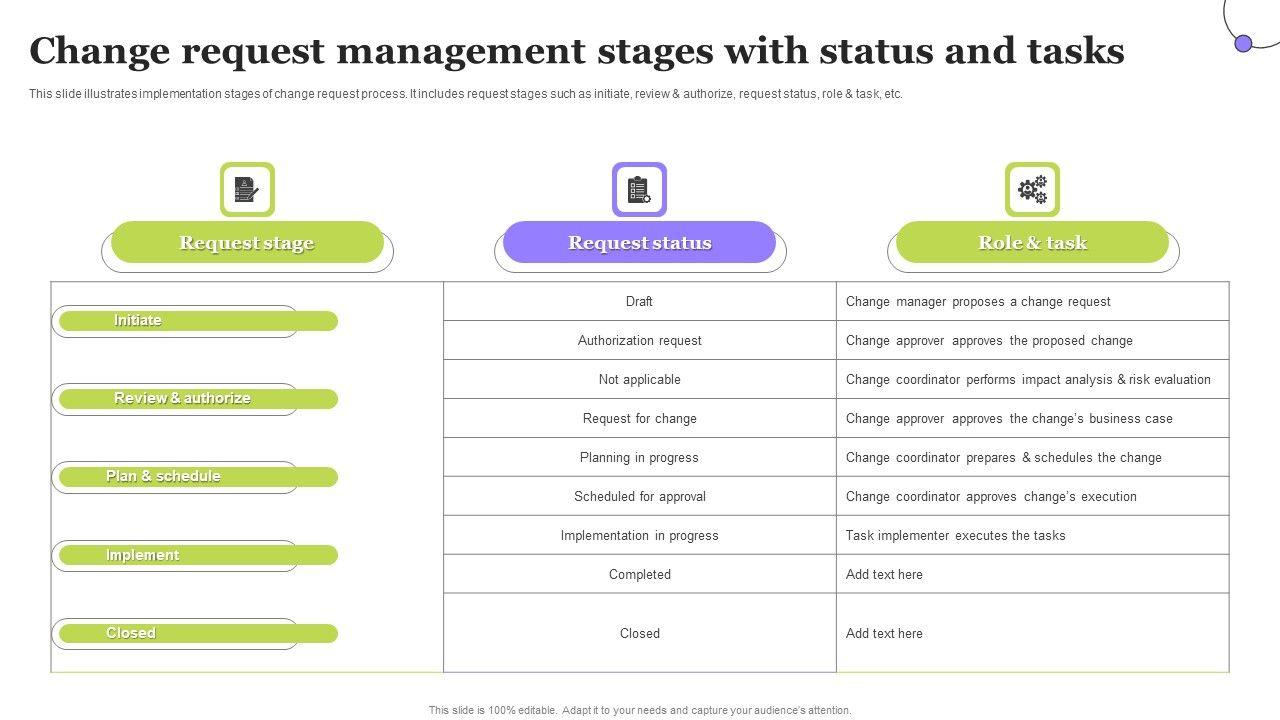 Change request management stages with status and tasks

This slide illustrates implementation stages of change request process. It includes request stages such as initiate, review & authorize, request status, role & task, etc.

| Request stage | Request status | Role & task |
|---|---|---|
| Initiate | Draft | Change manager proposes a change request |
| | Authorization request | Change approver approves the proposed change |
| Review & authorize | Not applicable | Change coordinator performs impact analysis & risk evaluation |
| | Request for change | Change approver approves the change's business case |
| Plan & schedule | Planning in progress | Change coordinator prepares & schedules the change |
| | Scheduled for approval | Change coordinator approves change's execution |
| Implement | Implementation in progress | Task implementer executes the tasks |
| | Completed | Add text here |
| Closed | Closed | Add text here |

This slide is 100% editable. Adapt it to your needs and capture your audience's attention.